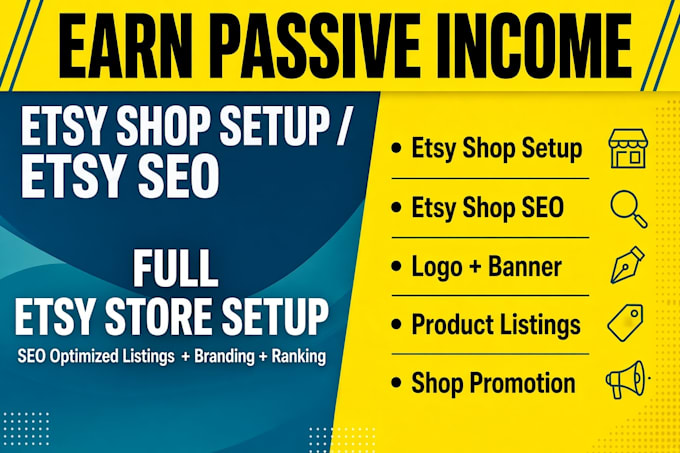 EARN PASSIVE INCOME

ETSY SHOP SETUP / ETSY SEO

FULL ETSY STORE SETUP

SEO Optimized Listings + Branding + Ranking

• Etsy Shop Setup
• Etsy Shop SEO
• Logo + Banner
• Product Listings
• Shop Promotion